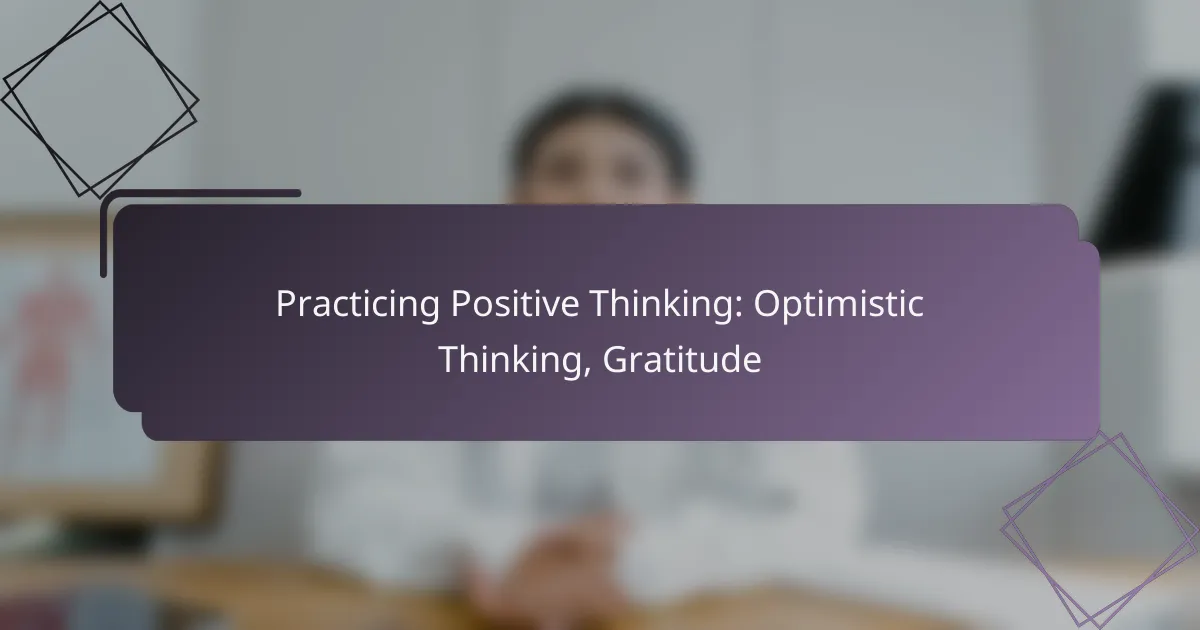 Practicing Positive Thinking: Optimistic Thinking, Gratitude